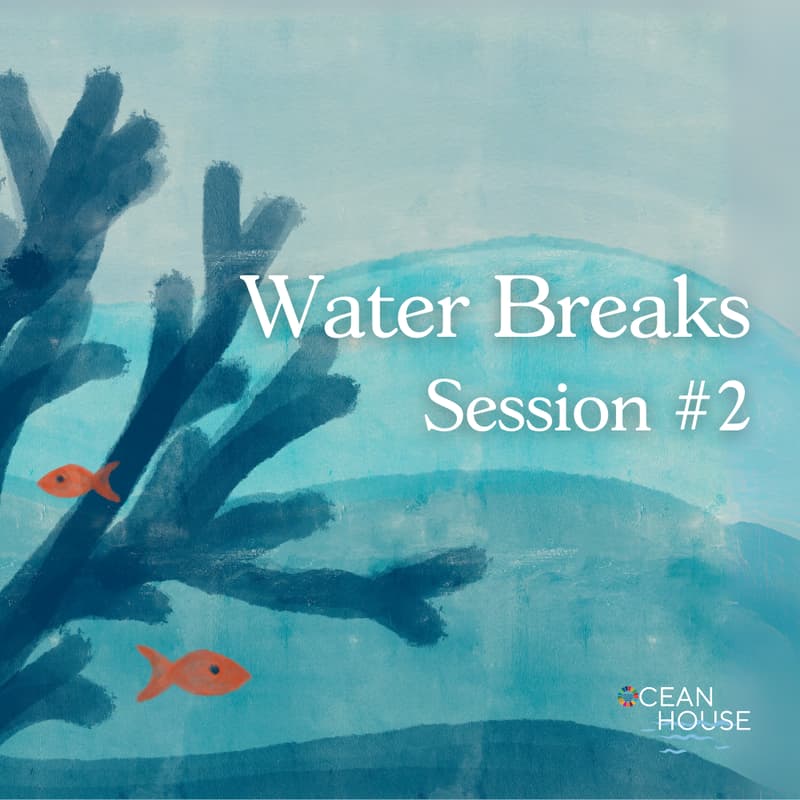 Water Breaks
Session #2

OCEAN
HOUSE